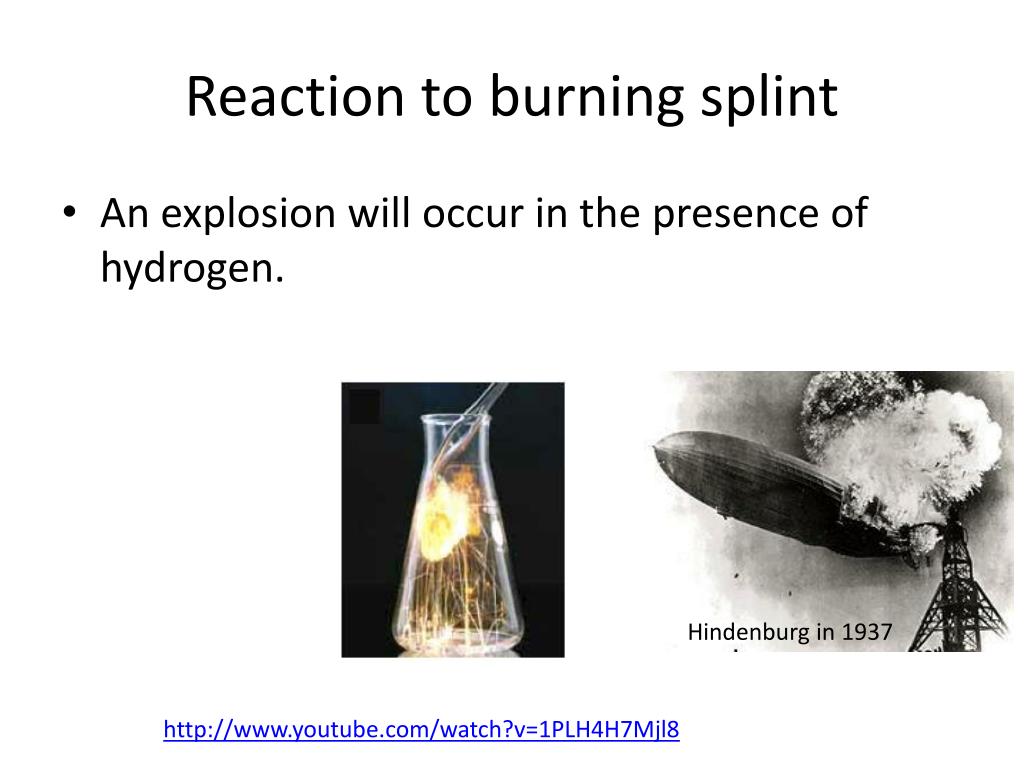 Reaction to burning splint

• An explosion will occur in the presence of hydrogen.

Hindenburg in 1937

http://www.youtube.com/watch?v=1PLH4H7Mjl8